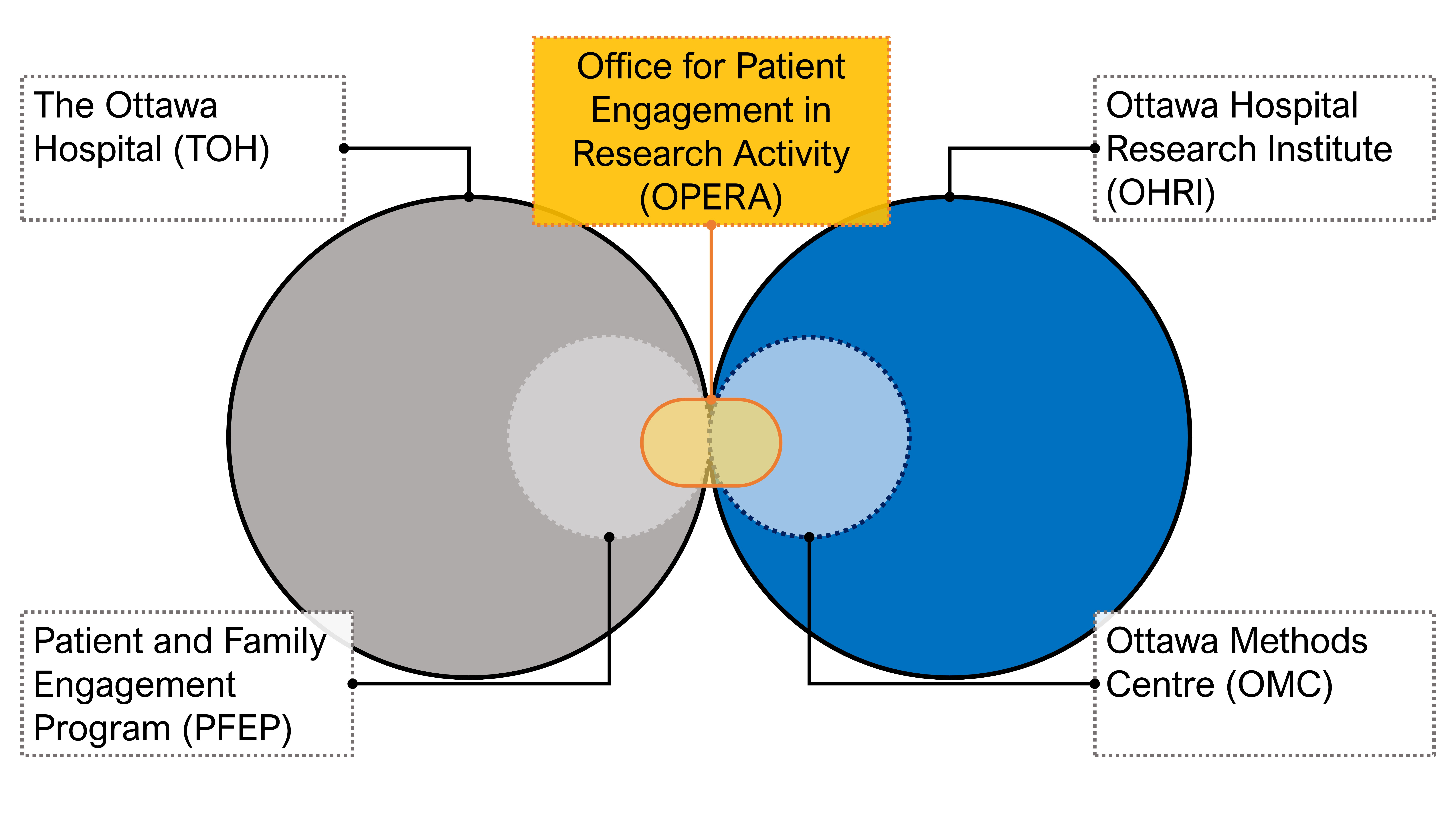 The Ottawa Hospital (TOH)

Office for Patient Engagement in Research Activity (OPERA)

Ottawa Hospital Research Institute (OHRI)

Patient and Family Engagement Program (PFEP)

Ottawa Methods Centre (OMC)